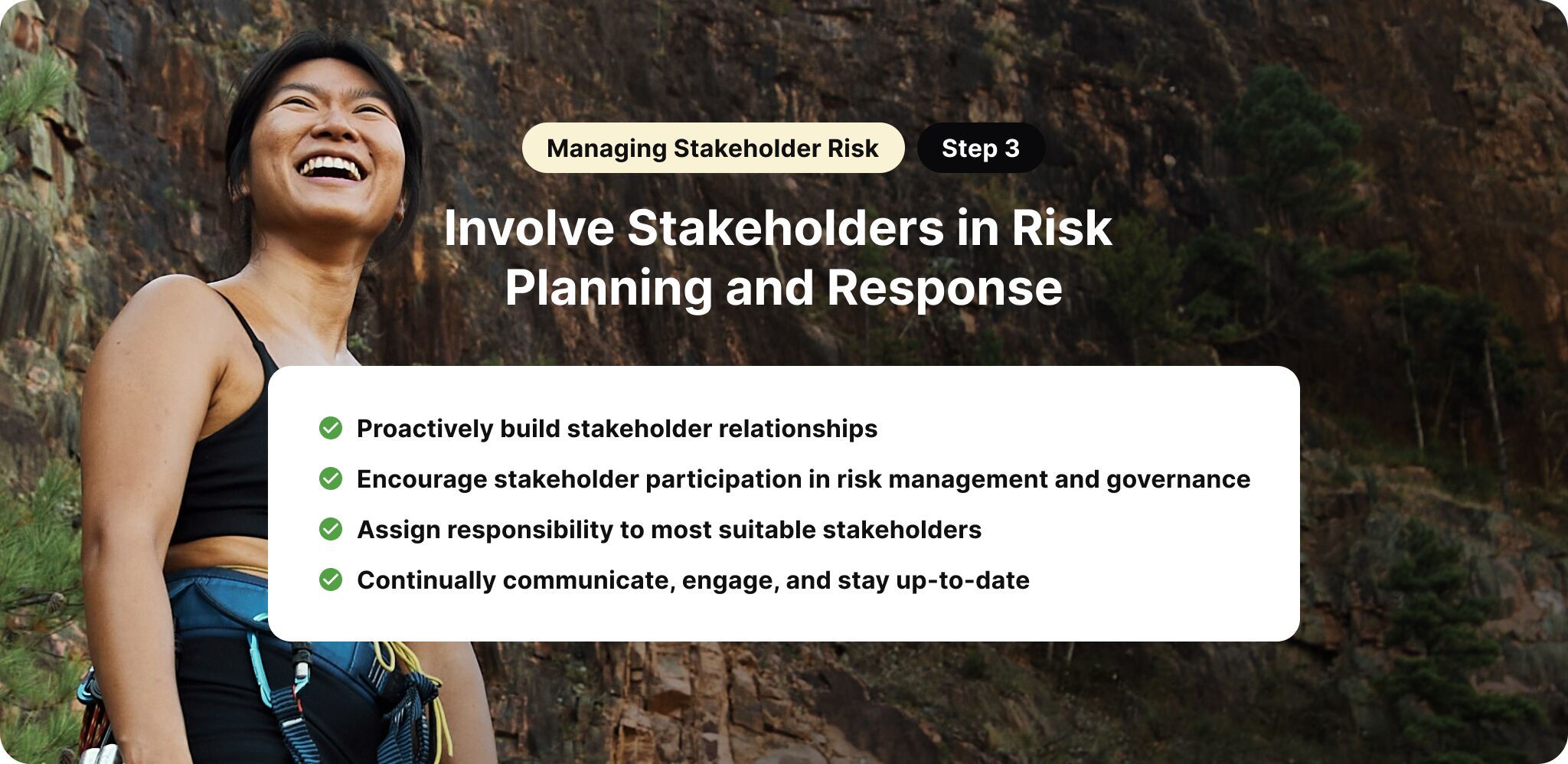 Managing Stakeholder Risk Step 3

Involve Stakeholders in Risk Planning and Response

Proactively build stakeholder relationships

Encourage stakeholder participation in risk management and governance

Assign responsibility to most suitable stakeholders

Continually communicate, engage, and stay up-to-date